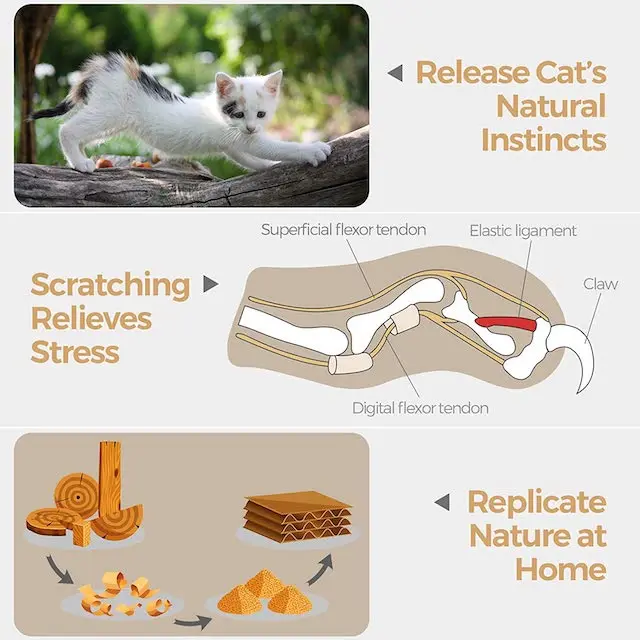 Release Cat's Natural Instincts

Scratching Relieves Stress

Superficial flexor tendon

Elastic ligament

Claw

Digital flexor tendon

Replicate Nature at Home